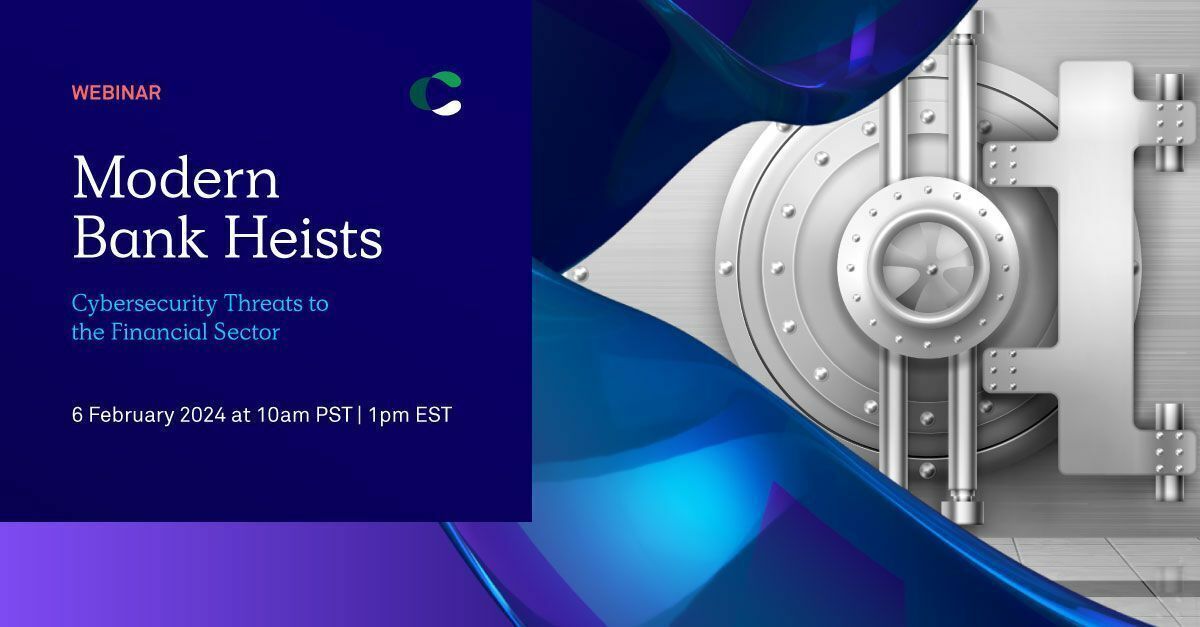 WEBINAR

Modern Bank Heists

Cybersecurity Threats to the Financial Sector

6 February 2024 at 10am PST | 1pm EST